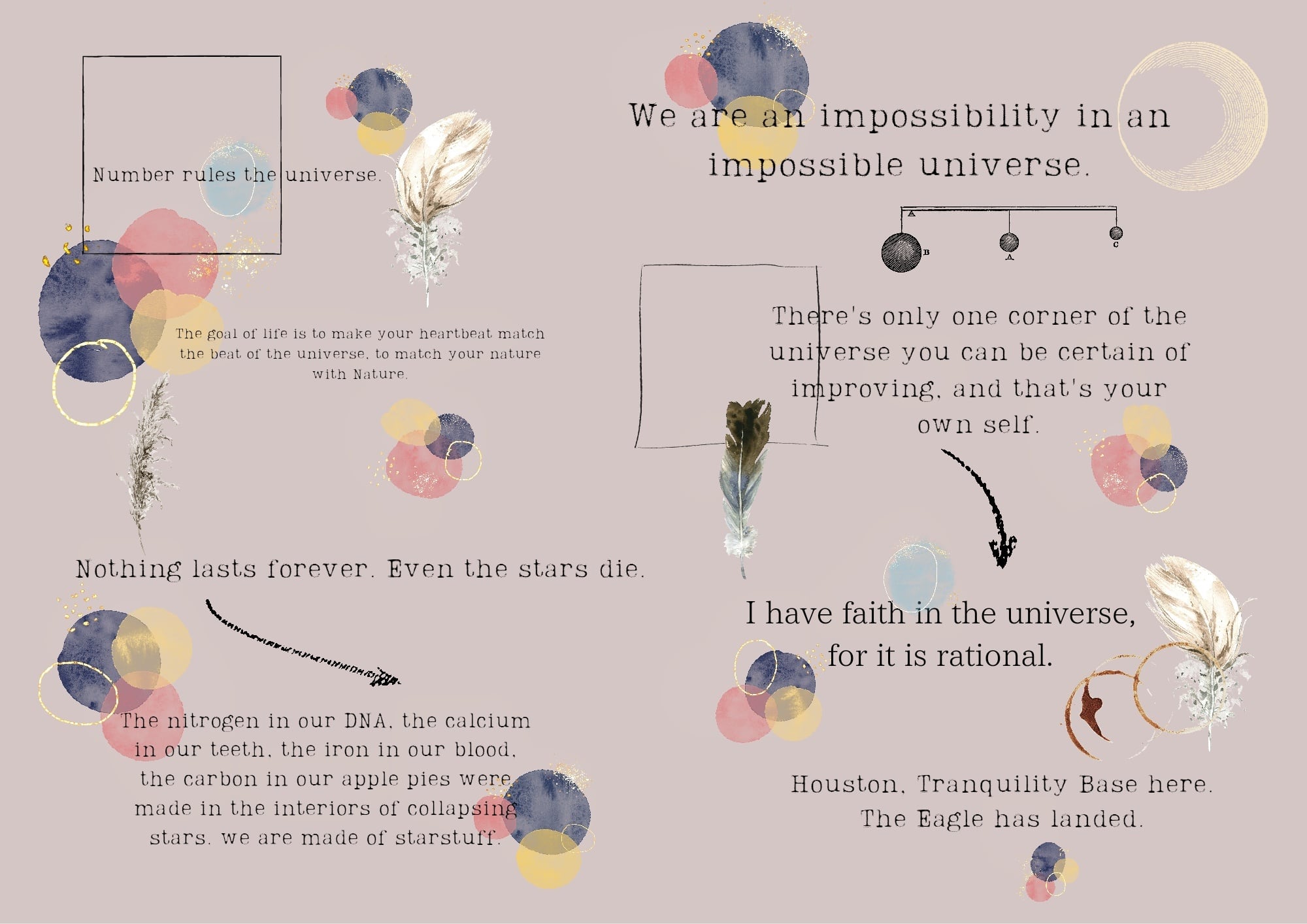 Number rules the universe.

The goal of life is to make your heartbeat match the beat of the universe, to match your nature with Nature.

Nothing lasts forever. Even the stars die.

The nitrogen in our DNA, the calcium in our teeth, the iron in our blood, the carbon in our apple pies were made in the interiors of collapsing stars. we are made of starstuff.

We are an impossibility in an impossible universe.

A

B

A

C

There's only one corner of the universe you can be certain of improving, and that's your own self.

I have faith in the universe, for it is rational.

Houston, Tranquility Base here. The Eagle has landed.